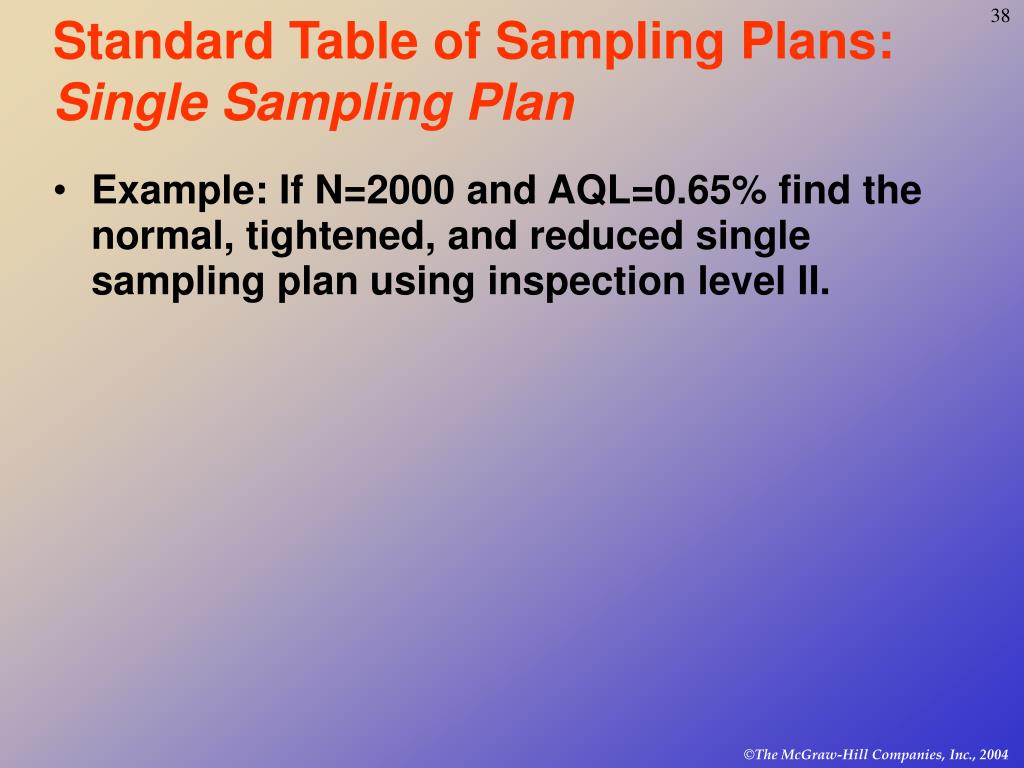 38

Standard Table of Sampling Plans:
Single Sampling Plan

• Example: If N=2000 and AQL=0.65% find the normal, tightened, and reduced single sampling plan using inspection level II.

©The McGraw-Hill Companies, Inc., 2004